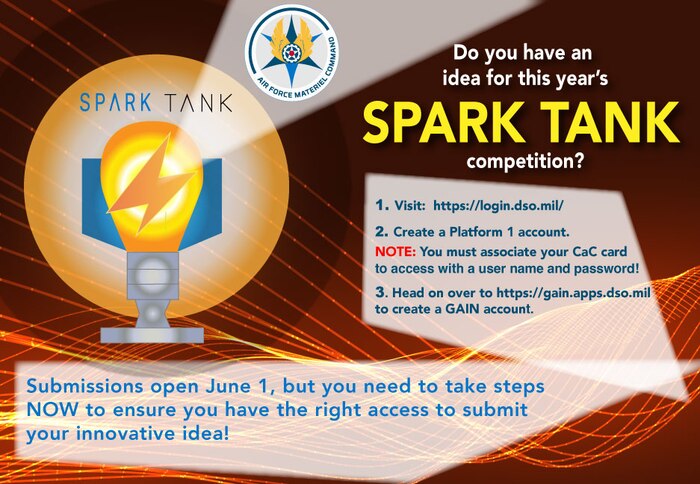 AIR FORCE MATERIEL COMMAND

SPARK TANK

Do you have an idea for this year's

SPARK TANK

competition?

1. Visit: https://login.dso.mil/

2. Create a Platform 1 account.

NOTE: You must associate your CaC card to access with a user name and password!

3. Head on over to https://gain.apps.dso.mil to create a GAIN account.

Submissions open June 1, but you need to take steps NOW to ensure you have the right access to submit your innovative idea!